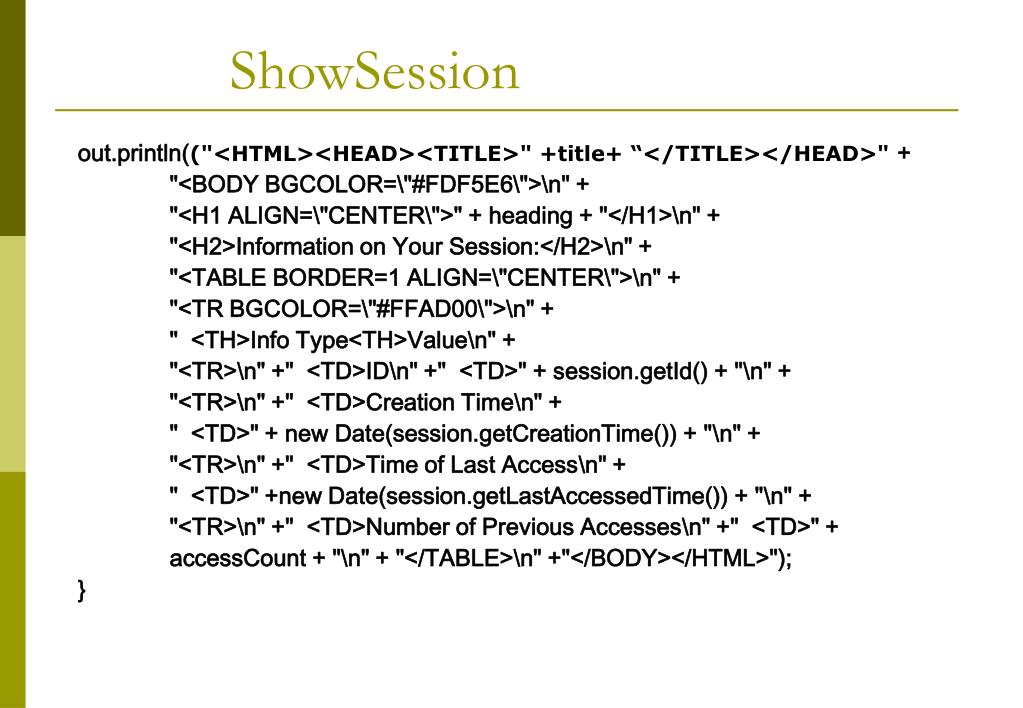 ShowSession

out.println(("<HTML><HEAD><TITLE>" +title+ “</TITLE></HEAD>" +
"<BODY BGCOLOR=\"#FDF5E6\">\n" +
"<H1 ALIGN=\"CENTER\">" + heading + "</H1>\n" +
"<H2>Information on Your Session:</H2>\n" +
"<TABLE BORDER=1 ALIGN=\"CENTER\">\n" +
"<TR BGCOLOR=\"#FFAD00\">\n" +
"  <TH>Info Type<TH>Value\n" +
"<TR>\n" +"  <TD>ID\n" +"  <TD>" + session.getId() + "\n" +
"<TR>\n" +"  <TD>Creation Time\n" +
"  <TD>" + new Date(session.getCreationTime()) + "\n" +
"<TR>\n" +"  <TD>Time of Last Access\n" +
"  <TD>" +new Date(session.getLastAccessedTime()) + "\n" +
"<TR>\n" +"  <TD>Number of Previous Accesses\n" +"  <TD>" +
accessCount + "\n" + "</TABLE>\n" +"</BODY></HTML>");
}